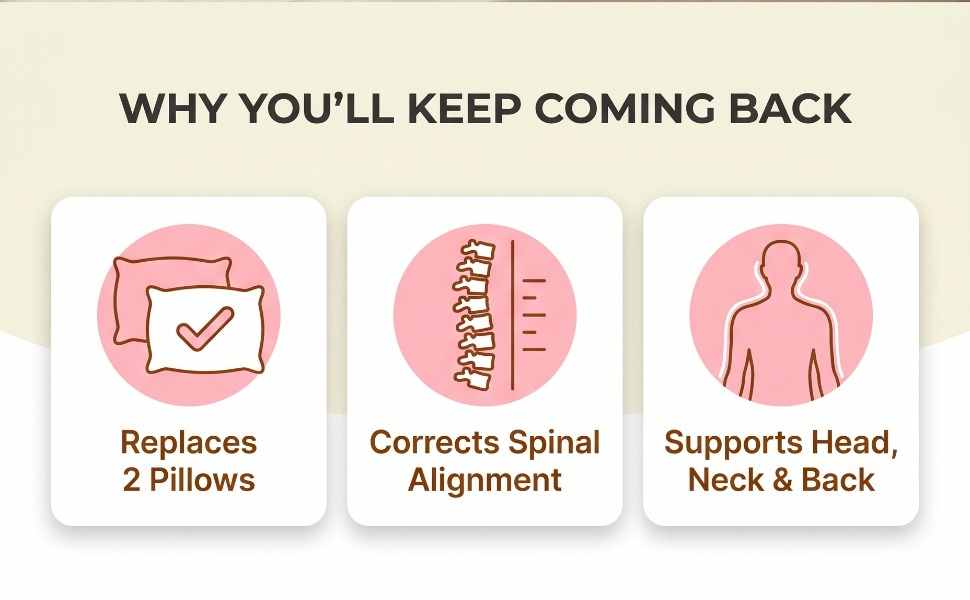 WHY YOU'LL KEEP COMING BACK

Replaces 2 Pillows

Corrects Spinal Alignment

Supports Head, Neck & Back